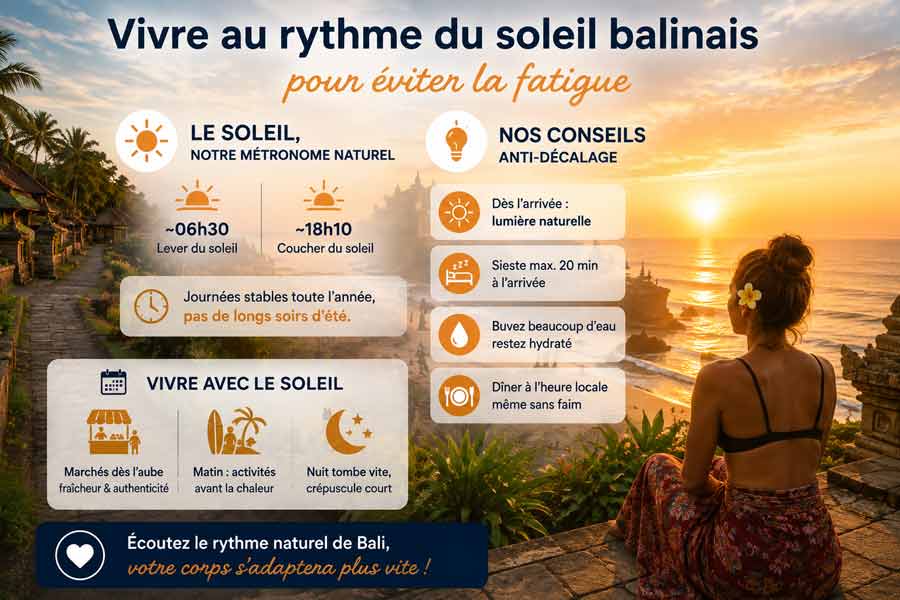 Vivre au rythme du soleil balinais

pour éviter la fatigue

LE SOLEIL,
NOTRE MÉTRONOME NATUREL

~06h30
Lever du soleil

~18h10
Coucher du soleil

Journées stables toute l'année, pas de longs soirs d'été.

VIVRE AVEC LE SOLEIL

Marchés dès l'aube
fraîcheur & authenticité

Matin : activités avant la chaleur

Nuit tombe vite, crépuscule court

NOS CONSEILS
ANTI-DÉCALAGE

Dès l'arrivée :
lumière naturelle

Sieste max. 20 min à l'arrivée

Buvez beaucoup d'eau restez hydraté

Dîner à l'heure locale même sans faim

Écoutez le rythme naturel de Bali,
votre corps s'adaptera plus vite !